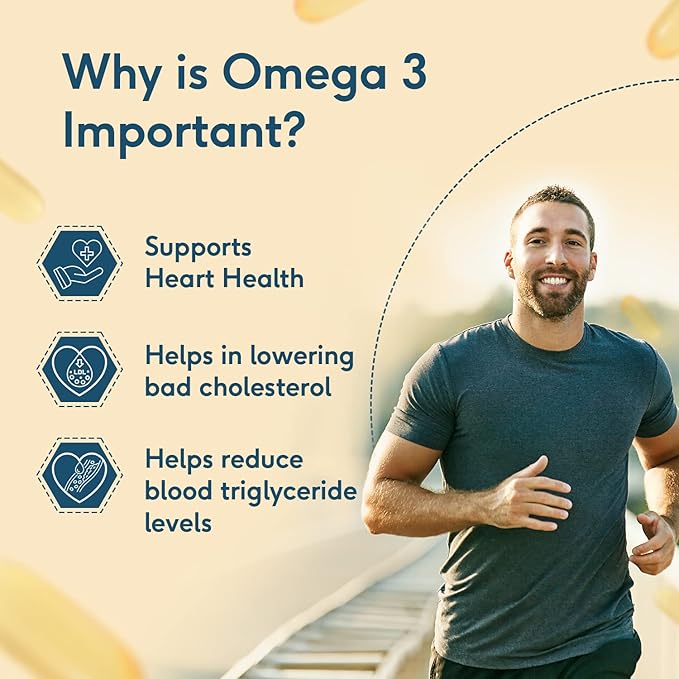 Why is Omega 3 Important?

Supports Heart Health

LDL

Helps in lowering bad cholesterol

Helps reduce blood triglyceride levels